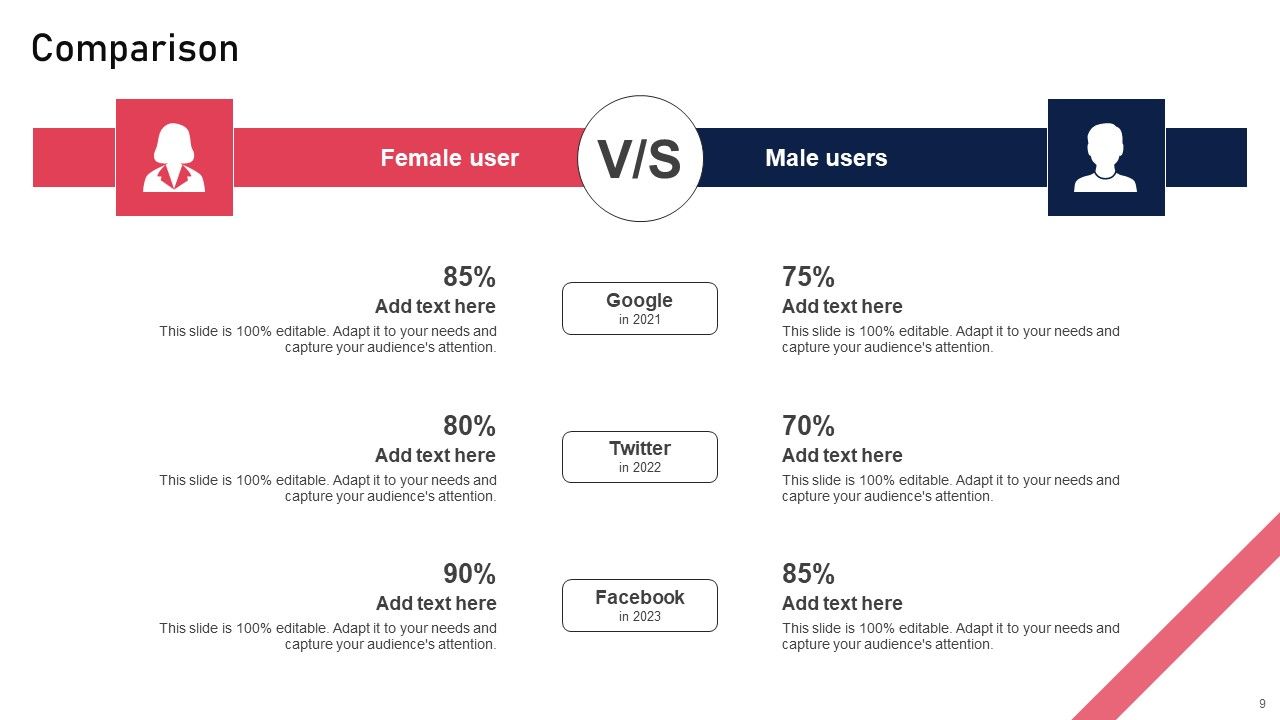 Comparison

Female user

V/S

Male users

85%
Add text here
This slide is 100% editable. Adapt it to your needs and capture your audience's attention.

Google
in 2021

75%
Add text here
This slide is 100% editable. Adapt it to your needs and capture your audience's attention.

80%
Add text here
This slide is 100% editable. Adapt it to your needs and capture your audience's attention.

Twitter
in 2022

70%
Add text here
This slide is 100% editable. Adapt it to your needs and capture your audience's attention.

90%
Add text here
This slide is 100% editable. Adapt it to your needs and capture your audience's attention.

Facebook
in 2023

85%
Add text here
This slide is 100% editable. Adapt it to your needs and capture your audience's attention.

9